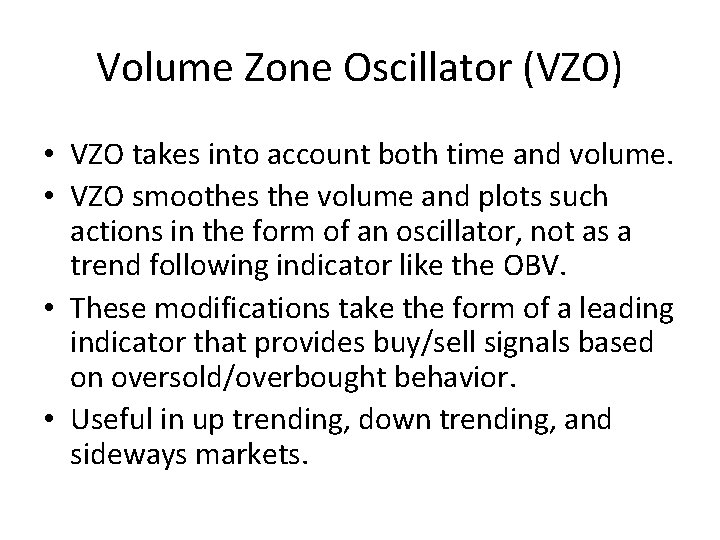 Volume Zone Oscillator (VZO)

• VZO takes into account both time and volume.
• VZO smoothes the volume and plots such actions in the form of an oscillator, not as a trend following indicator like the OBV.
• These modifications take the form of a leading indicator that provides buy/sell signals based on oversold/overbought behavior.
• Useful in up trending, down trending, and sideways markets.